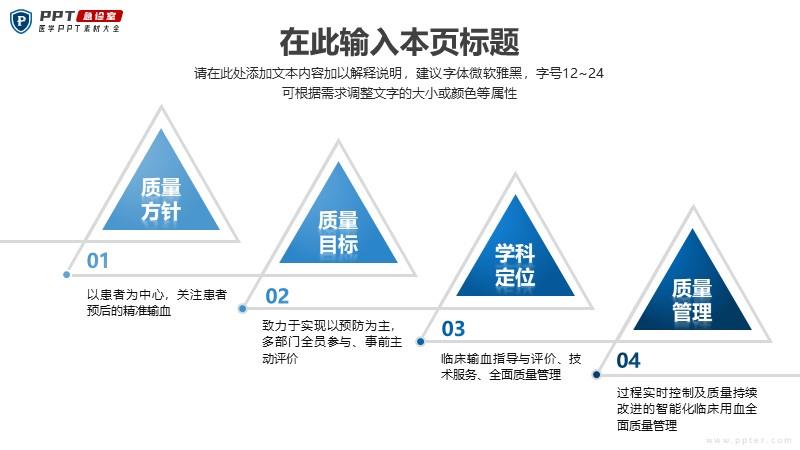 PPT 急诊室
医学PPT素材大全

在此输入本页标题

请在此处添加文本内容加以解释说明，建议字体微软雅黑，字号12~24
可根据需求调整文字的大小或颜色等属性

质量方针

01

以患者为中心，关注患者预后的精准输血

质量目标

02

致力于实现以预防为主，多部门全员参与、事前主动评价

学科定位

03

临床输血指导与评价、技术服务、全面质量管理

质量管理

04

过程实时控制及质量持续改进的智能化临床用血全面质量管理

www.ppter.com